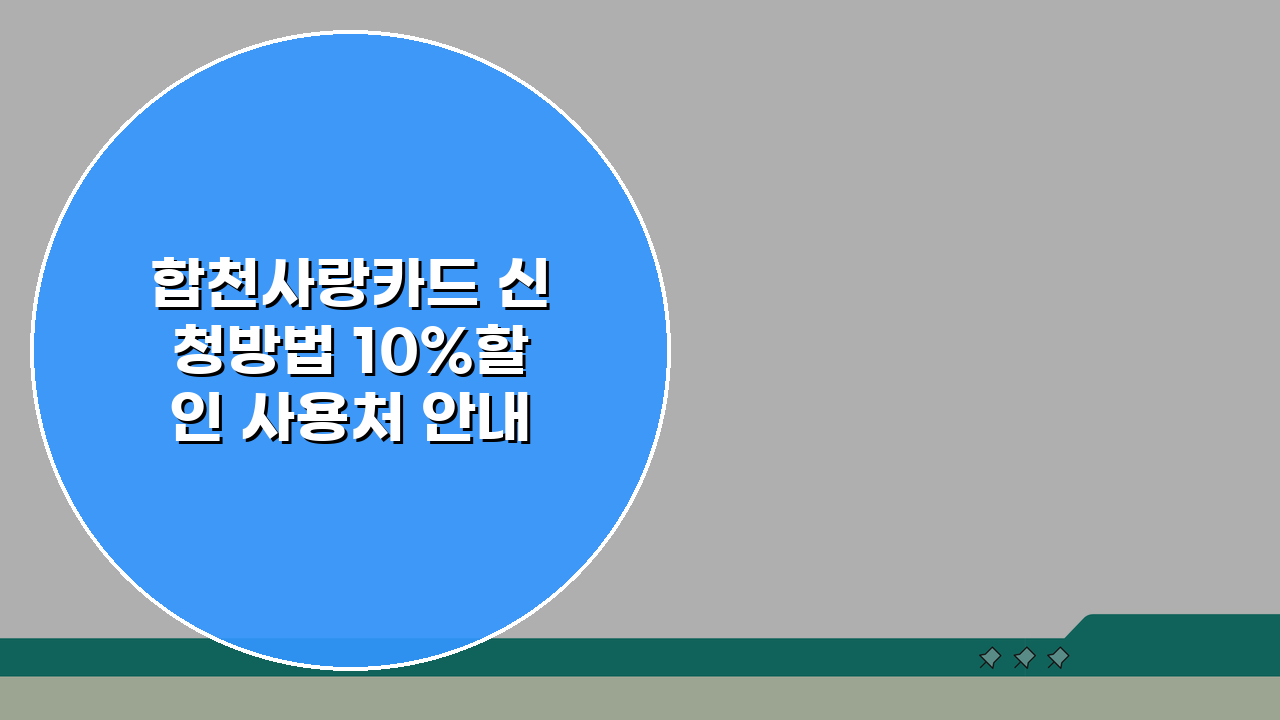 합천사랑카드 신청방법 10%할인 사용처 안내